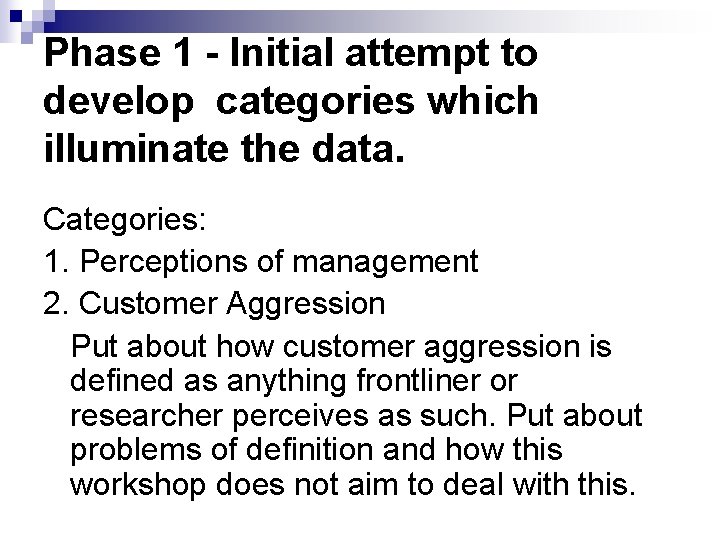 Phase 1 - Initial attempt to develop categories which illuminate the data.

Categories:

1. Perceptions of management

2. Customer Aggression

Put about how customer aggression is defined as anything frontliner or researcher perceives as such. Put about problems of definition and how this workshop does not aim to deal with this.